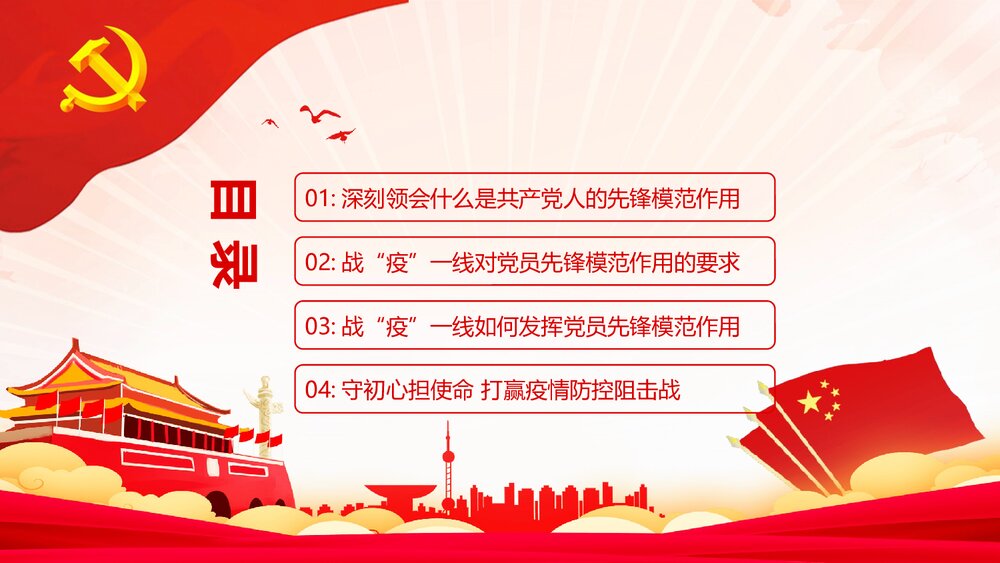 目录

01: 深刻领会什么是共产党人的先锋模范作用

02: 战“疫”一线对党员先锋模范作用的要求

03: 战“疫”一线如何发挥党员先锋模范作用

04: 守初心担使命 打赢疫情防控阻击战